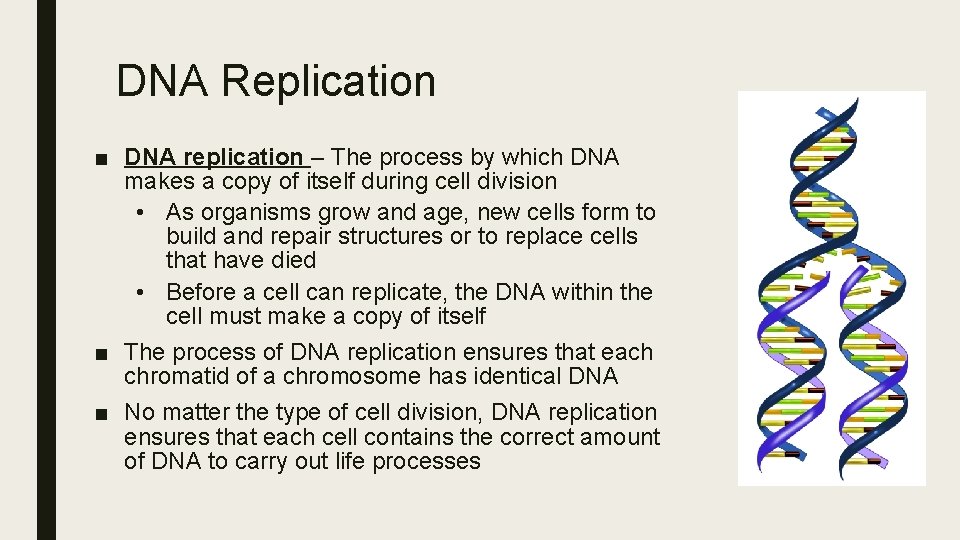 DNA Replication

■ DNA replication – The process by which DNA makes a copy of itself during cell division
• As organisms grow and age, new cells form to build and repair structures or to replace cells that have died
• Before a cell can replicate, the DNA within the cell must make a copy of itself

■ The process of DNA replication ensures that each chromatid of a chromosome has identical DNA

■ No matter the type of cell division, DNA replication ensures that each cell contains the correct amount of DNA to carry out life processes